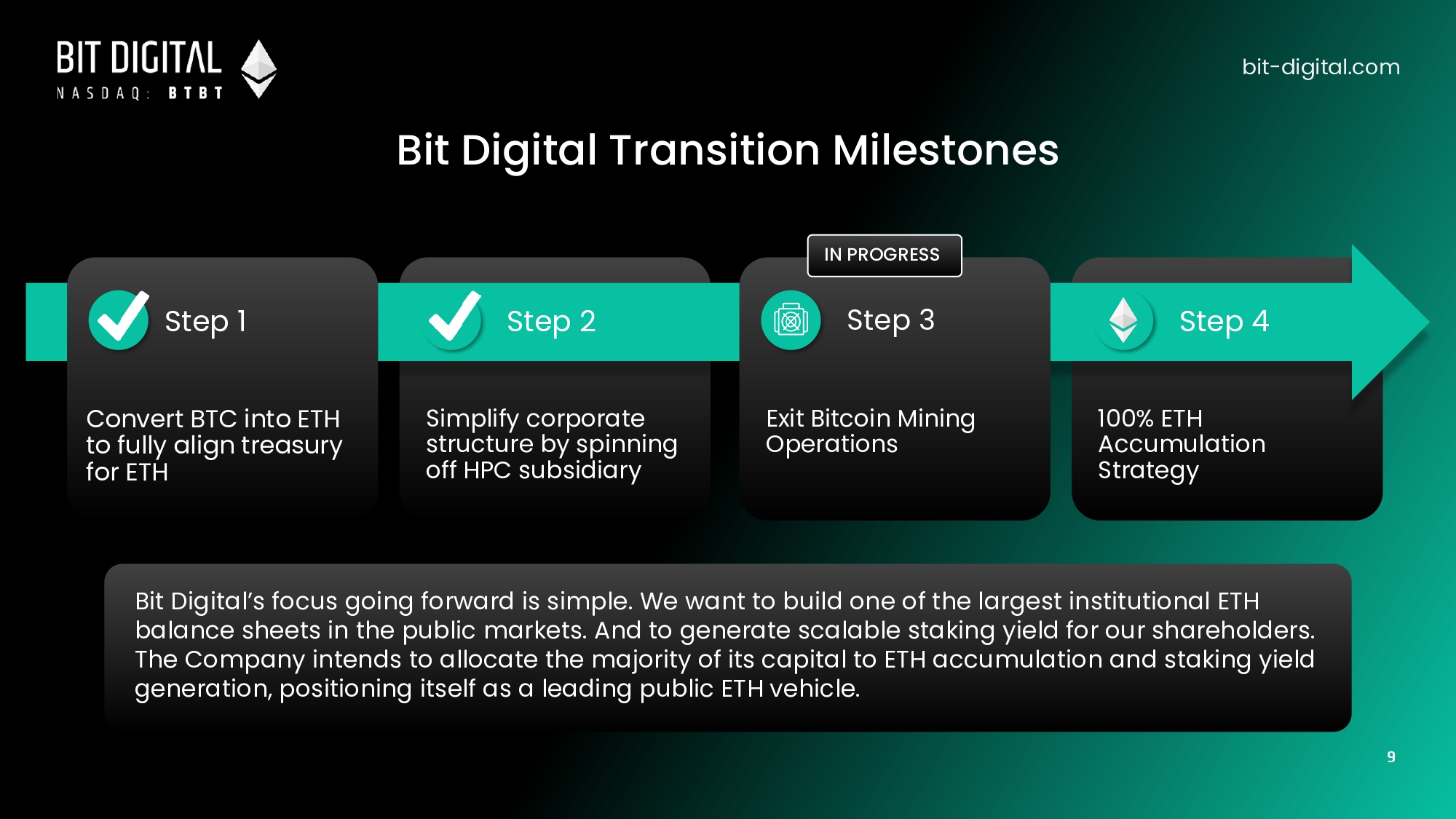 BIT DIGITAL
NASDAQ: BTBT

bit-digital.com

Bit Digital Transition Milestones

Step 1
Convert BTC into ETH to fully align treasury for ETH

Step 2
Simplify corporate structure by spinning off HPC subsidiary

IN PROGRESS
Step 3
Exit Bitcoin Mining Operations

Step 4
100% ETH Accumulation Strategy

Bit Digital's focus going forward is simple. We want to build one of the largest institutional ETH balance sheets in the public markets. And to generate scalable staking yield for our shareholders. The Company intends to allocate the majority of its capital to ETH accumulation and staking yield generation, positioning itself as a leading public ETH vehicle.

9